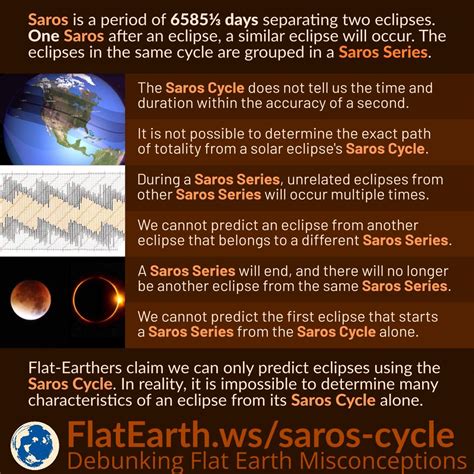 Saros is a period of 6585⅓ days separating two eclipses. One Saros after an eclipse, a similar eclipse will occur. The eclipses in the same cycle are grouped in a Saros Series.

The Saros Cycle does not tell us the time and duration within the accuracy of a second.

It is not possible to determine the exact path of totality from a solar eclipse's Saros Cycle.

During a Saros Series, unrelated eclipses from other Saros Series will occur multiple times.

We cannot predict an eclipse from another eclipse that belongs to a different Saros Series.

A Saros Series will end, and there will no longer be another eclipse from the same Saros Series.

We cannot predict the first eclipse that starts a Saros Series from the Saros Cycle alone.

Flat-Earthers claim we can only predict eclipses using the Saros Cycle. In reality, it is impossible to determine many characteristics of an eclipse from its Saros Cycle alone.

FlatEarth.ws/saros-cycle
Debunking Flat Earth Misconceptions